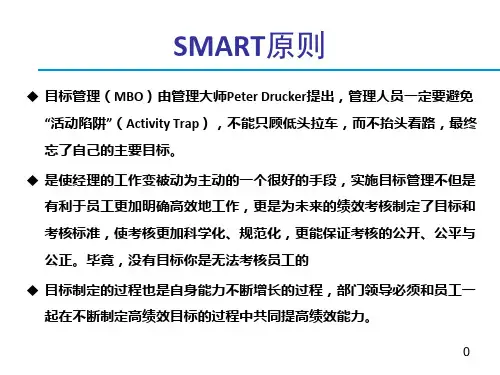 SMART原则

◆ 目标管理（MBO）由管理大师Peter Drucker提出，管理人员一定要避免“活动陷阱”（Activity Trap），不能只顾低头拉车，而不抬头看路，最终忘了自己的主要目标。

◆ 是使经理的工作变被动为主动的一个很好的手段，实施目标管理不但是有利于员工更加明确高效地工作，更是为未来的绩效考核制定了目标和考核标准，使考核更加科学化、规范化，更能保证考核的公开、公平与公正。毕竟，没有目标你是无法考核员工的

◆ 目标制定的过程也是自身能力不断增长的过程，部门领导必须和员工一起在不断制定高绩效目标的过程中共同提高绩效能力。

0